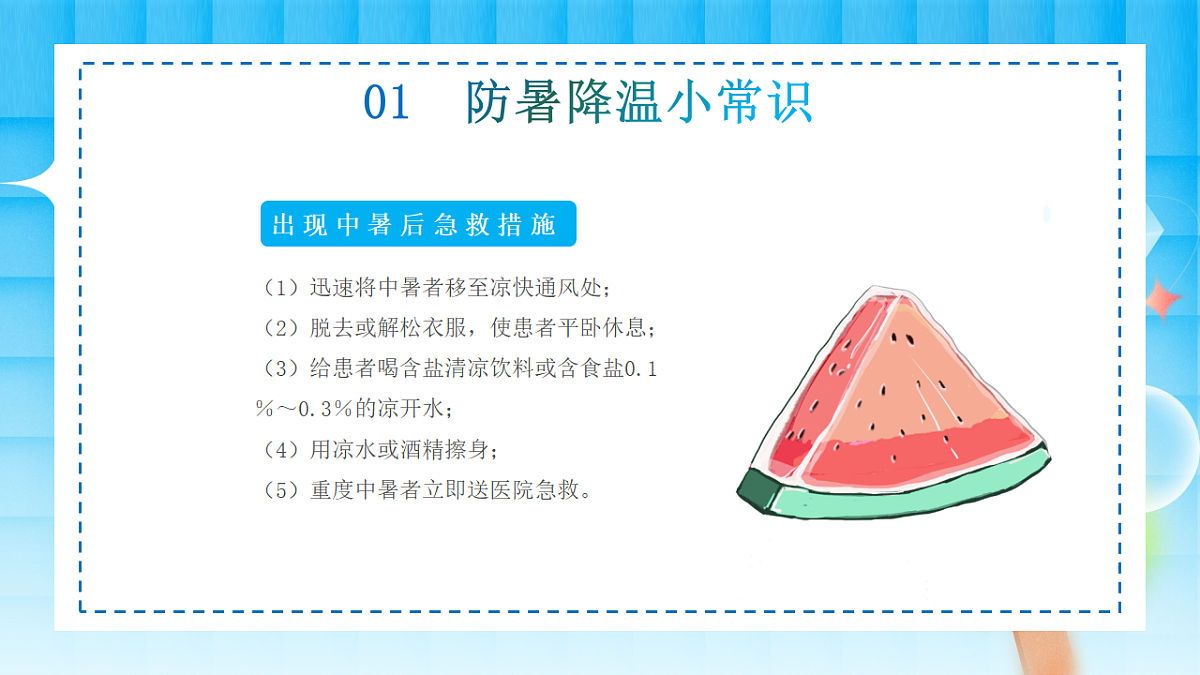 01　防暑降温小常识

出现中暑后急救措施

（1）迅速将中暑者移至凉快通风处；

（2）脱去或解松衣服，使患者平卧休息；

（3）给患者喝含盐清凉饮料或含食盐0.1％～0.3％的凉开水；

（4）用凉水或酒精擦身；

（5）重度中暑者立即送医院急救。